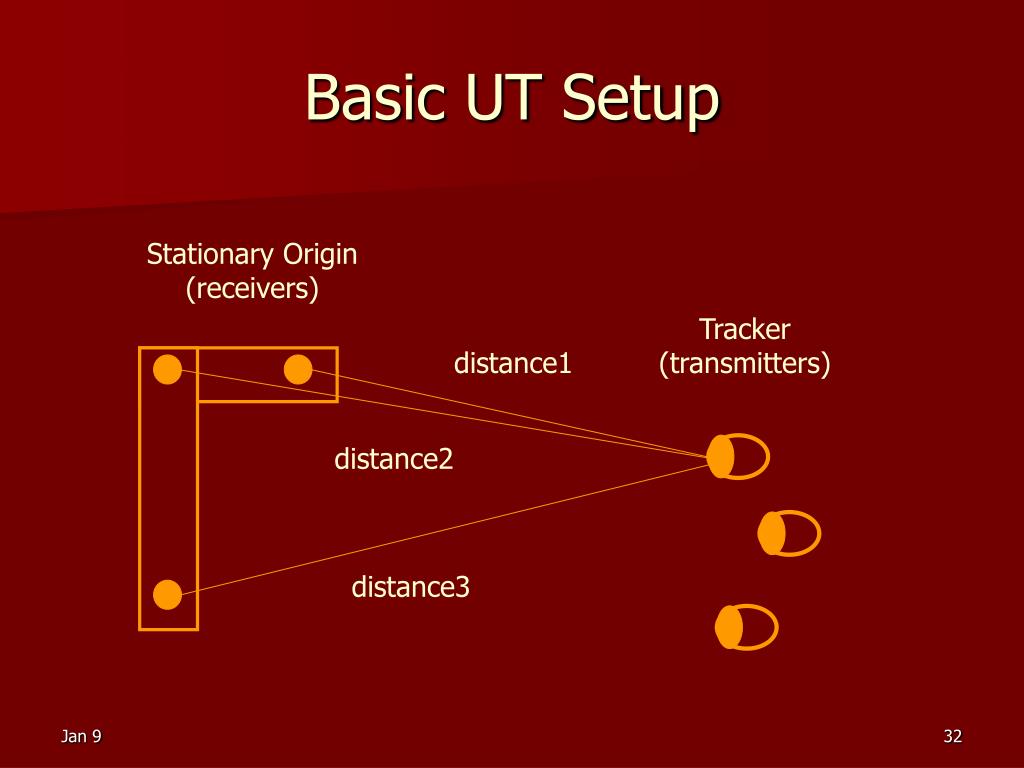 Basic UT Setup

Stationary Origin
(receivers)

Tracker
(transmitters)

distance1

distance2

distance3

Jan 9

32